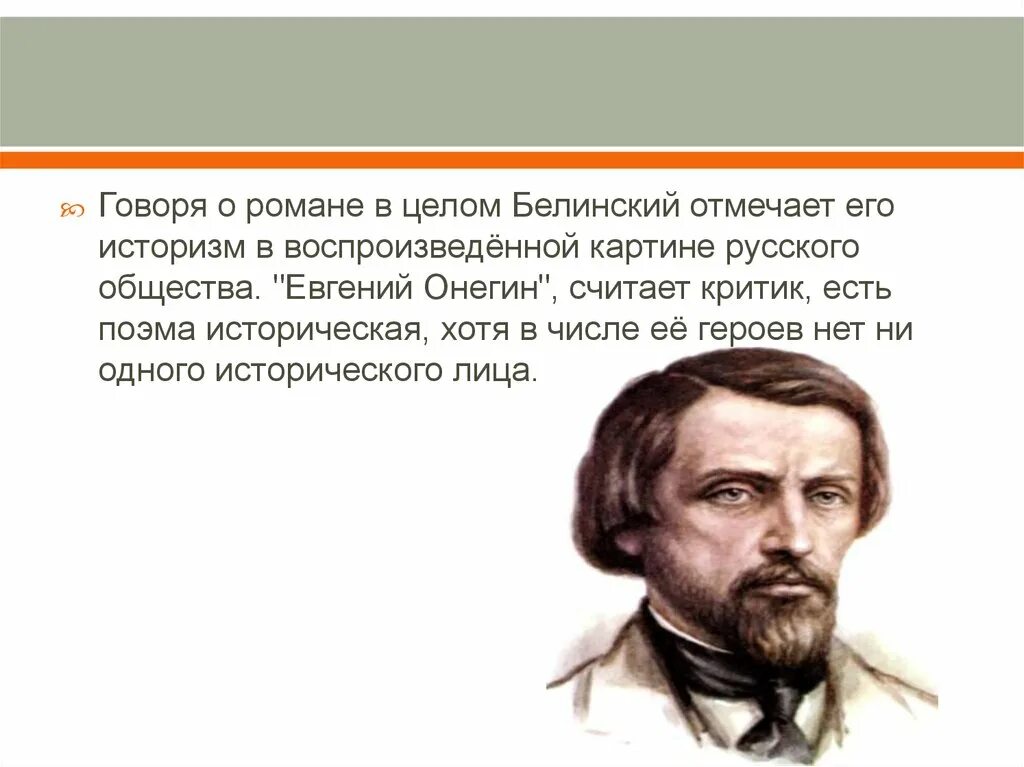 Говоря о романе в целом Белинский отмечает его историзм в воспроизведённой картине русского общества. "Евгений Онегин", считает критик, есть поэма историческая, хотя в числе её героев нет ни одного исторического лица.